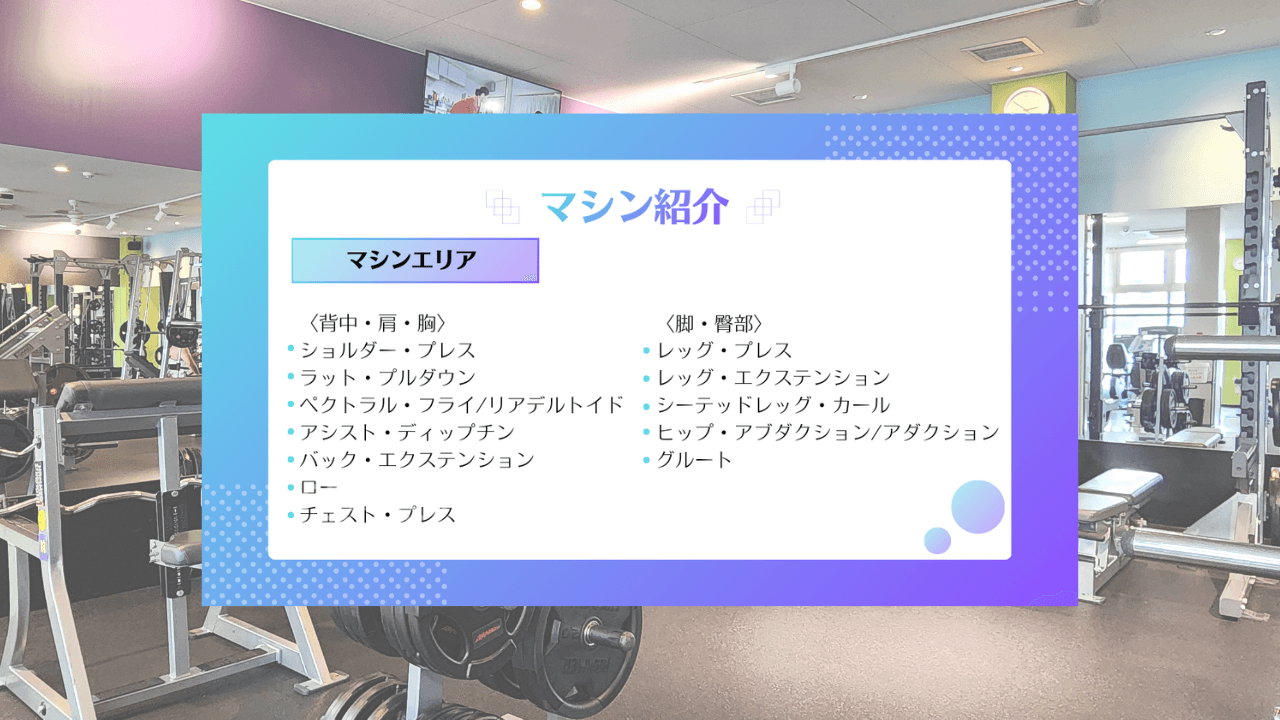 マシン紹介

マシンエリア

〈背中・肩・胸〉
• ショルダー・プレス
• ラット・プルダウン
• ペクトラル・フライ/リアデルトイド
• アシスト・ディップチン
• バック・エクステンション
• ロー
• チェスト・プレス

〈脚・臀部〉
• レッグ・プレス
• レッグ・エクステンション
• シーテッドレッグ・カール
• ヒップ・アブダクション/アダクション
• グルート